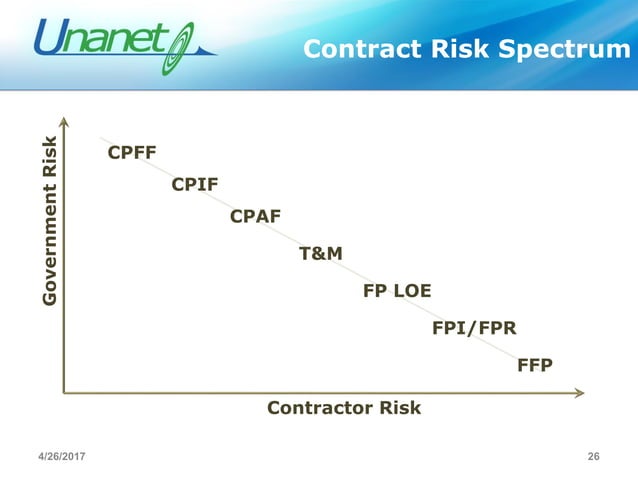 Unanet

Contract Risk Spectrum

Government Risk

CPFF

CPIF

CPAF

T&M

FP LOE

FPI/FPR

FFP

Contractor Risk

4/26/2017

26